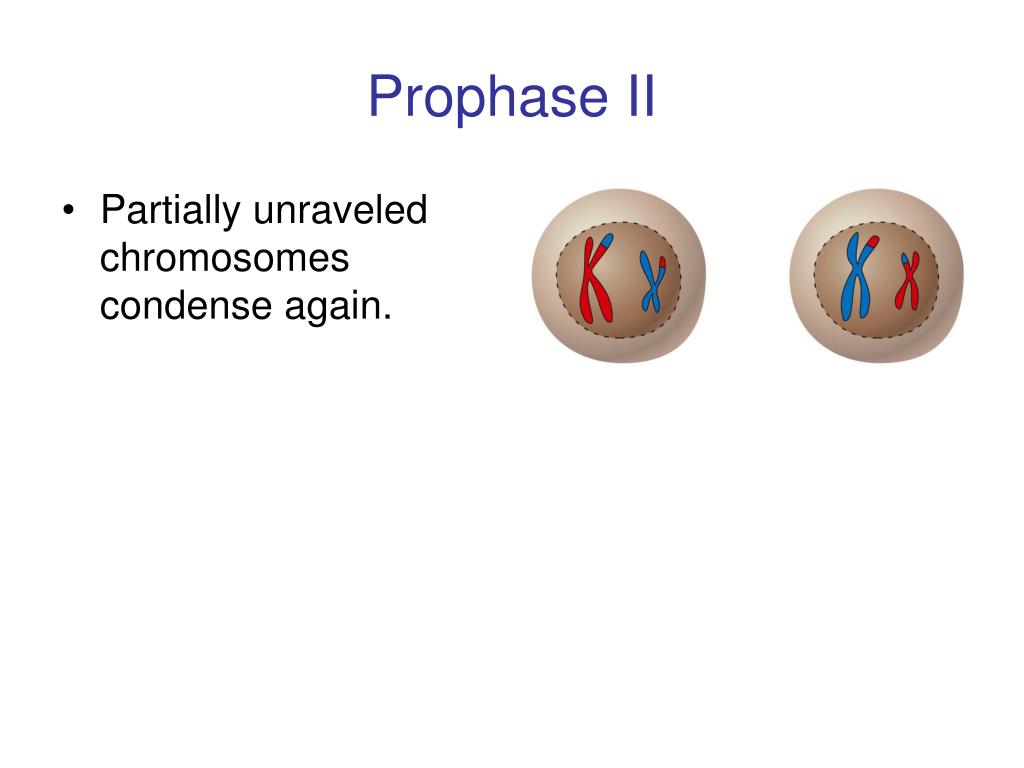 Prophase II

• Partially unraveled chromosomes condense again.